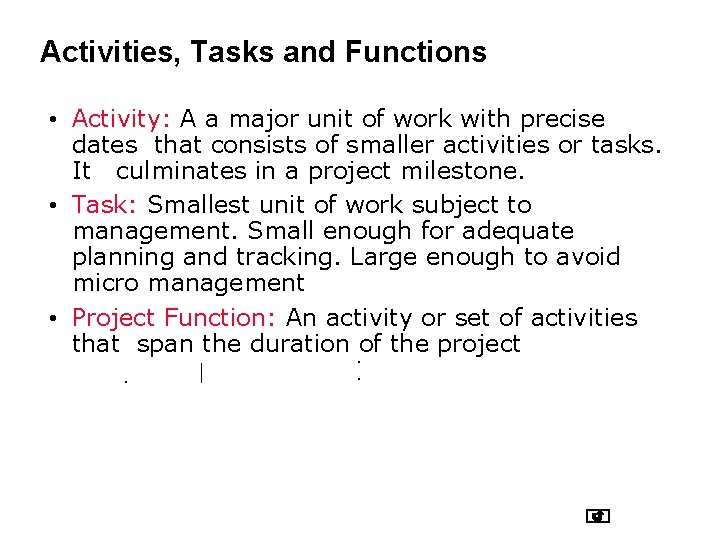 Activities, Tasks and Functions

• Activity: A a major unit of work with precise dates that consists of smaller activities or tasks. It culminates in a project milestone.

• Task: Smallest unit of work subject to management. Small enough for adequate planning and tracking. Large enough to avoid micro management

• Project Function: An activity or set of activities that span the duration of the project